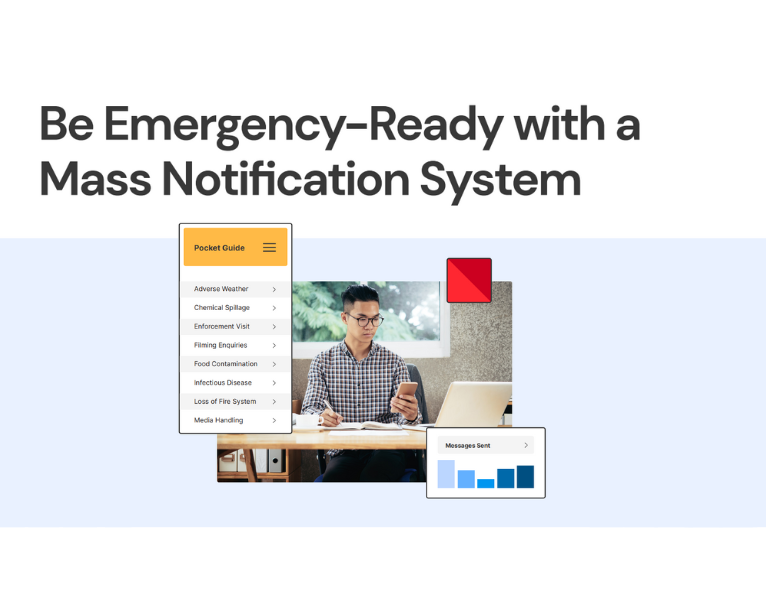 Be Emergency-Ready with a Mass Notification System

Pocket Guide

Adverse Weather >
Chemical Spillage >
Enforcement Visit >
Filming Enquiries >
Food Contamination >
Infectious Disease >
Loss of Fire System >
Media Handling >

Messages Sent >